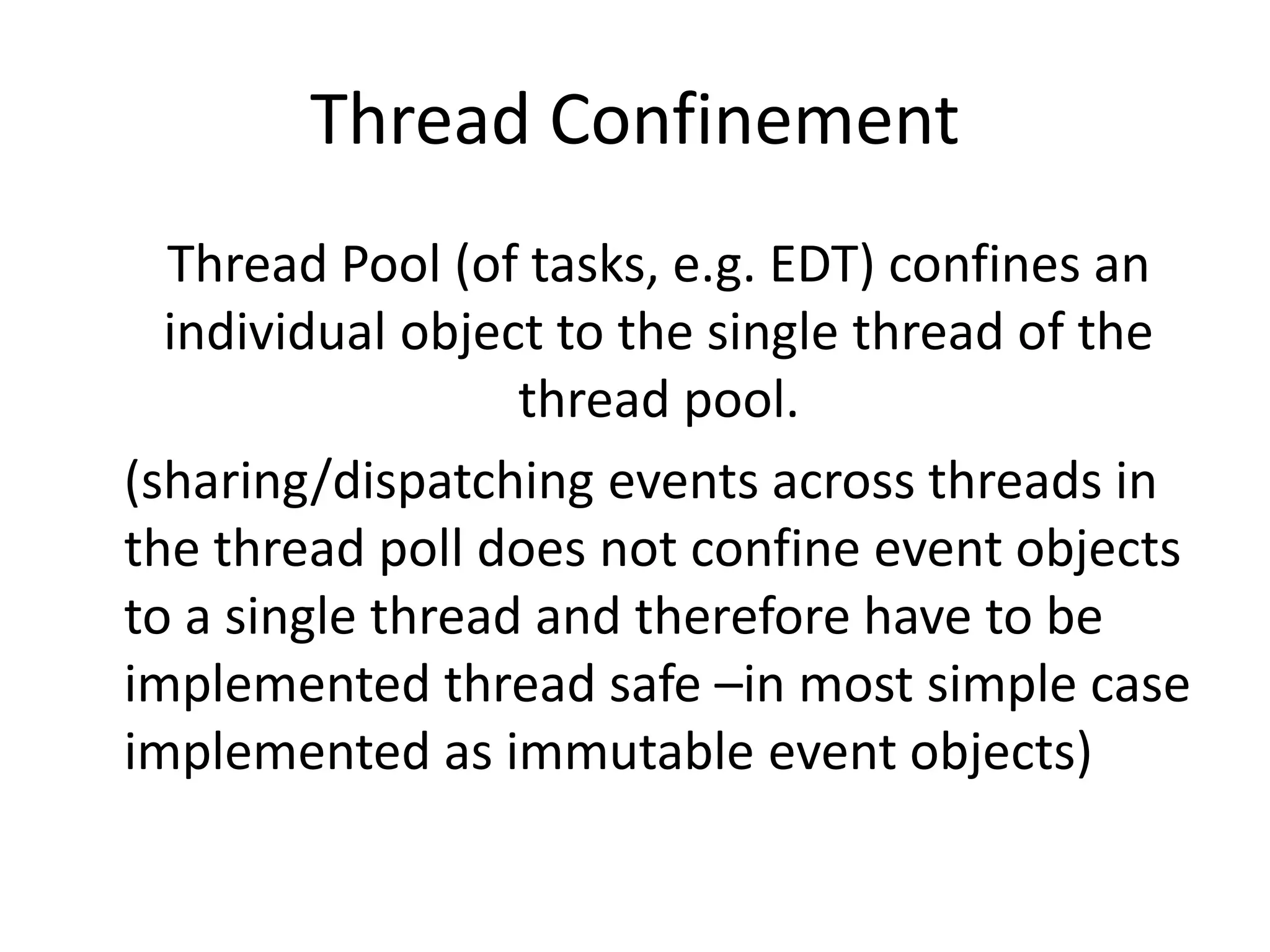 Thread Confinement

Thread Pool (of tasks, e.g. EDT) confines an individual object to the single thread of the thread pool.

(sharing/dispatching events across threads in the thread poll does not confine event objects to a single thread and therefore have to be implemented thread safe –in most simple case implemented as immutable event objects)